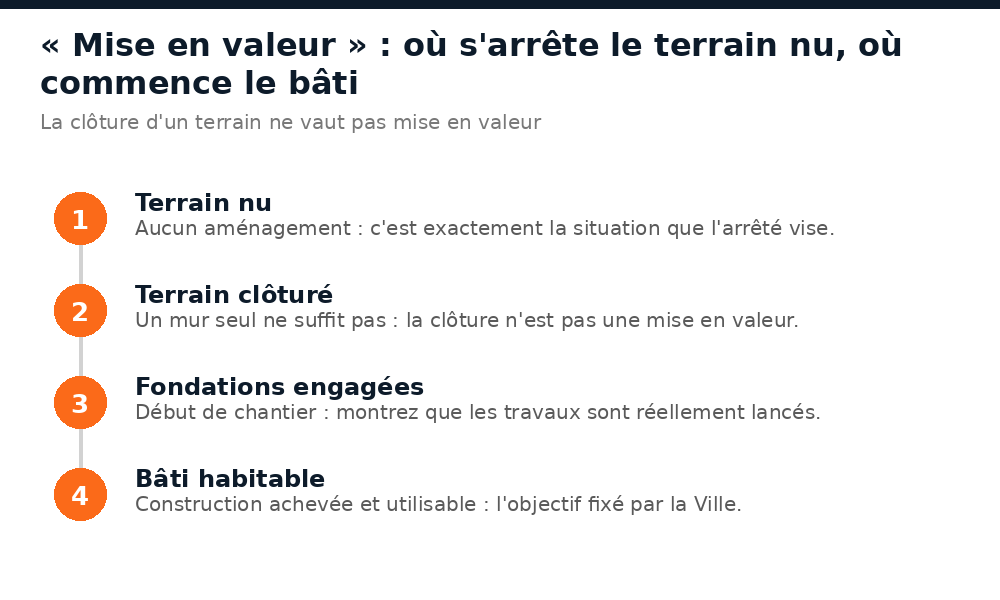 « Mise en valeur » : où s'arrête le terrain nu, où commence le bâti

La clôture d'un terrain ne vaut pas mise en valeur

1
Terrain nu
Aucun aménagement : c'est exactement la situation que l'arrêté vise.

2
Terrain clôturé
Un mur seul ne suffit pas : la clôture n'est pas une mise en valeur.

3
Fondations engagées
Début de chantier : montrez que les travaux sont réellement lancés.

4
Bâti habitable
Construction achevée et utilisable : l'objectif fixé par la Ville.